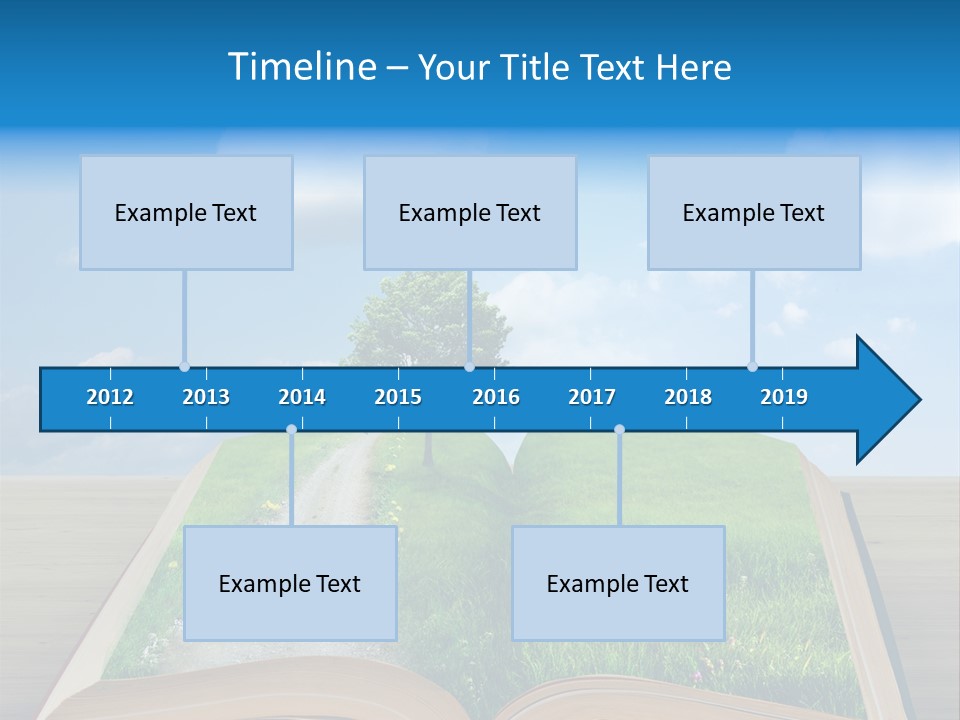 Timeline – Your Title Text Here

Example Text

Example Text

Example Text

2012 2013 2014 2015 2016 2017 2018 2019

Example Text

Example Text